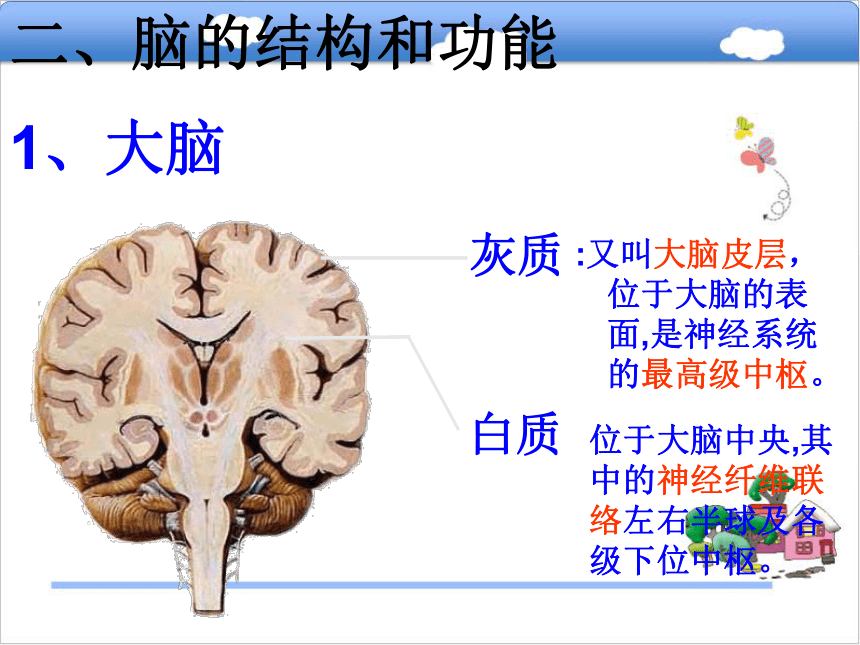 二、脑的结构和功能

1、大脑

灰质 :又叫大脑皮层，位于大脑的表面,是神经系统的最高级中枢。

白质 位于大脑中央,其中的神经纤维联络左右半球及各级下位中枢。